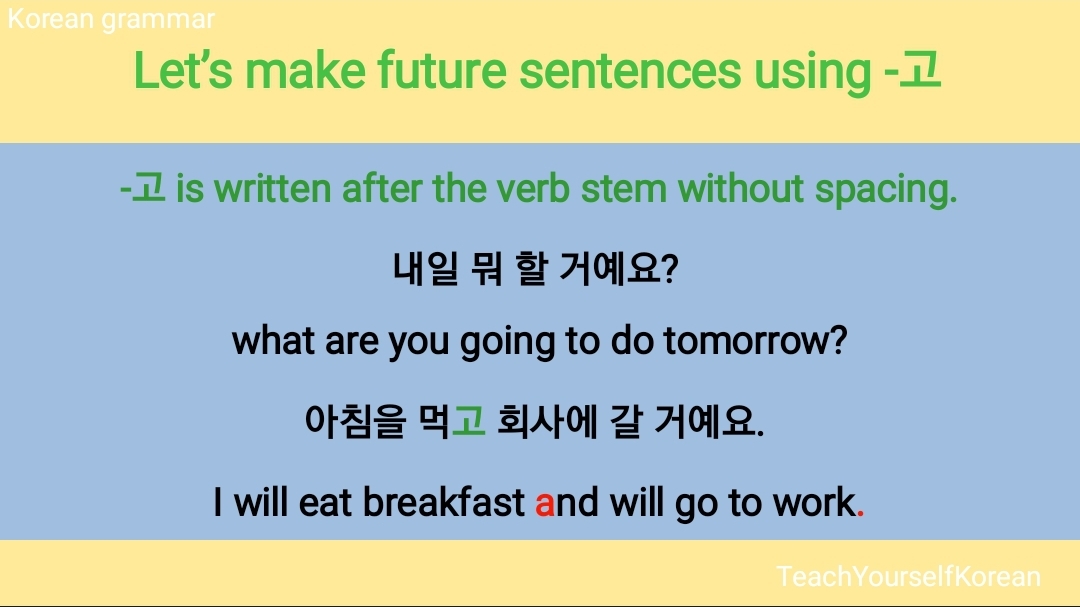 Korean grammar

Let's make future sentences using -고

-고 is written after the verb stem without spacing.

내일 뭐 할 거예요?

what are you going to do tomorrow?

아침을 먹고 회사에 갈 거예요.

I will eat breakfast and will go to work.

TeachYourselfKorean